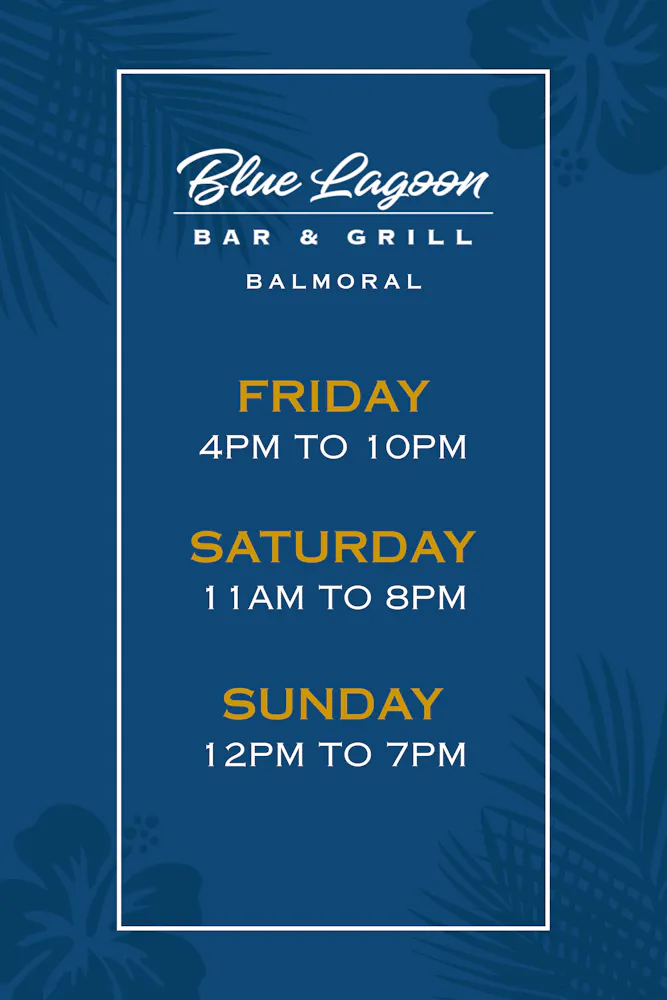 Blue Lagoon
BAR & GRILL
BALMORAL

FRIDAY
4PM TO 10PM

SATURDAY
11AM TO 8PM

SUNDAY
12PM TO 7PM